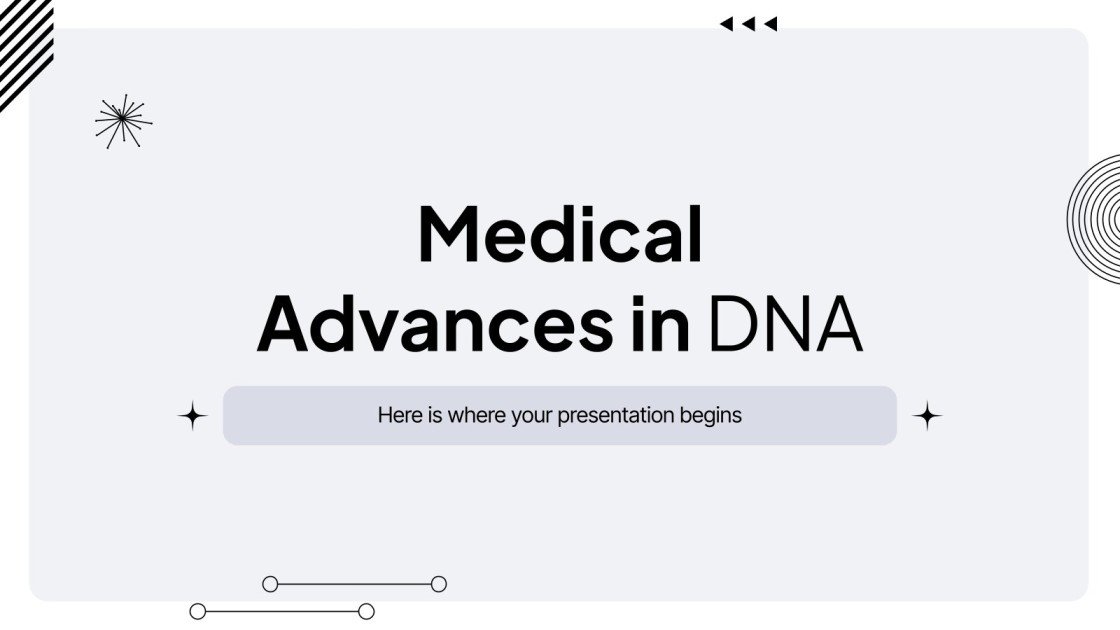 Medical Advances in DNA

Here is where your presentation begins